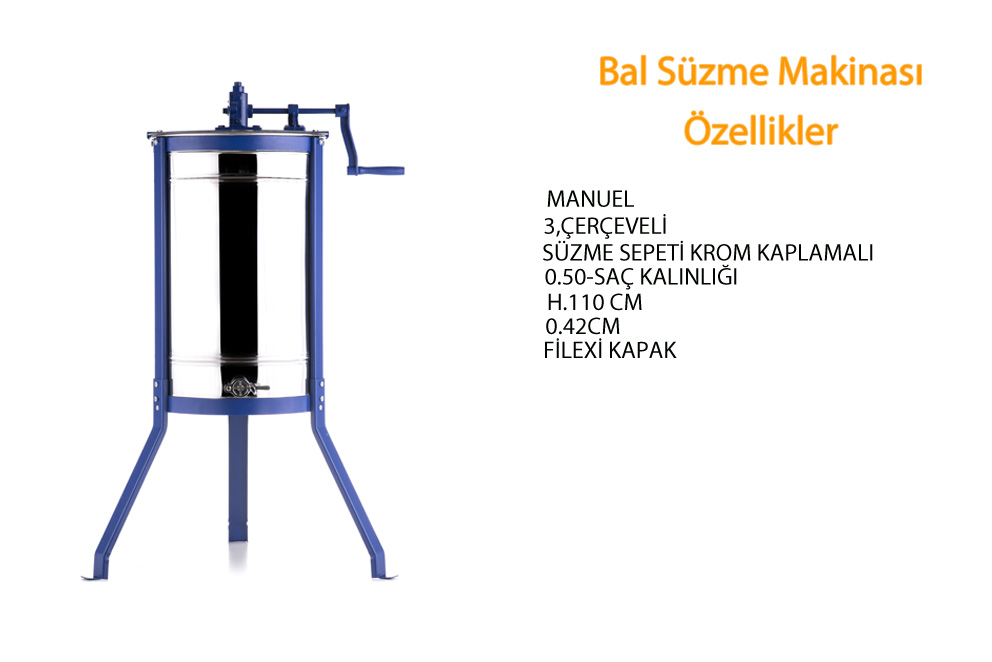 Bal Süzme Makinası
Özellikler

MANUEL
3,ÇERÇEVELİ
SÜZME SEPETİ KROM KAPLAMALI
0.50-SAÇ KALINLIĞI
H.110 CM
0.42CM
FİLEXİ KAPAK